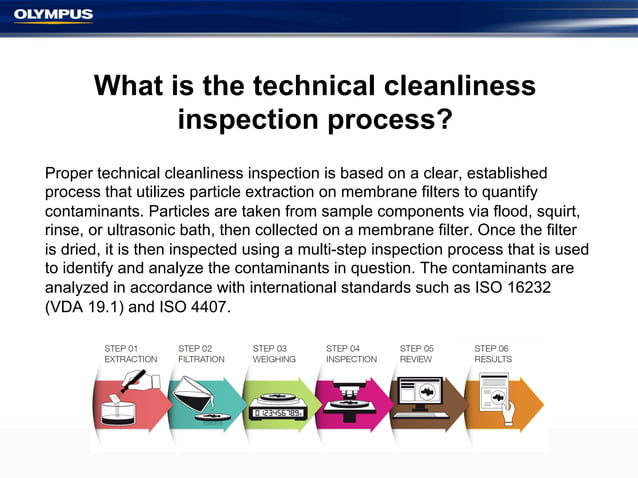 OLYMPUS

What is the technical cleanliness inspection process?

Proper technical cleanliness inspection is based on a clear, established process that utilizes particle extraction on membrane filters to quantify contaminants. Particles are taken from sample components via flood, squirt, rinse, or ultrasonic bath, then collected on a membrane filter. Once the filter is dried, it is then inspected using a multi-step inspection process that is used to identify and analyze the contaminants in question. The contaminants are analyzed in accordance with international standards such as ISO 16232 (VDA 19.1) and ISO 4407.

STEP 01
EXTRACTION

STEP 02
FILTRATION

STEP 03
WEIGHING

0.123456789

STEP 04
INSPECTION

STEP 05
REVIEW

STEP 06
RESULTS